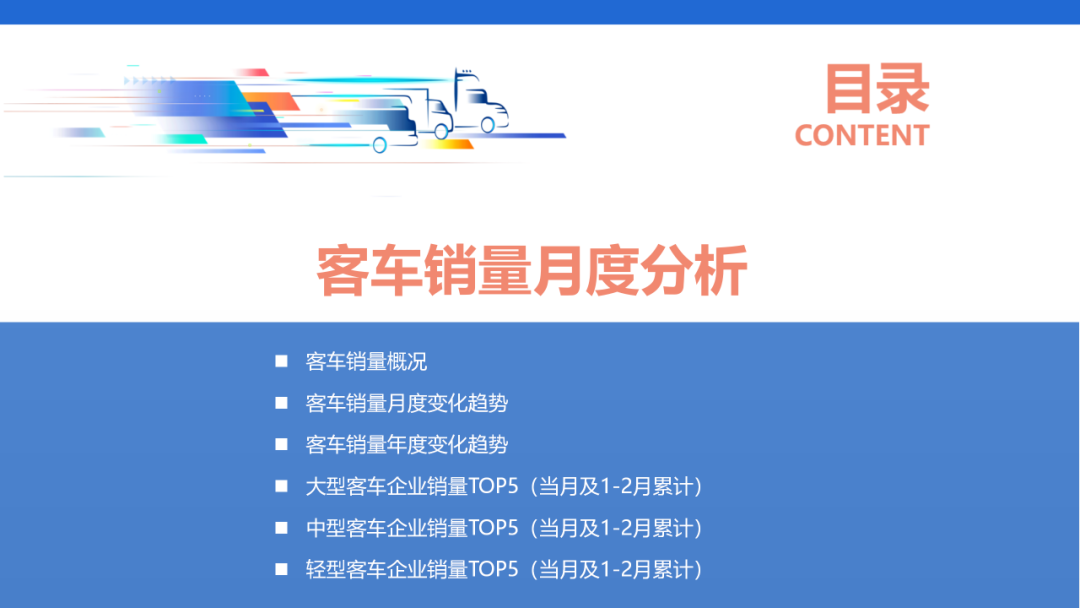 目录
CONTENT

客车销量月度分析

■ 客车销量概况
■ 客车销量月度变化趋势
■ 客车销量年度变化趋势
■ 大型客车企业销量TOP5（当月及1-2月累计）
■ 中型客车企业销量TOP5（当月及1-2月累计）
■ 轻型客车企业销量TOP5（当月及1-2月累计）